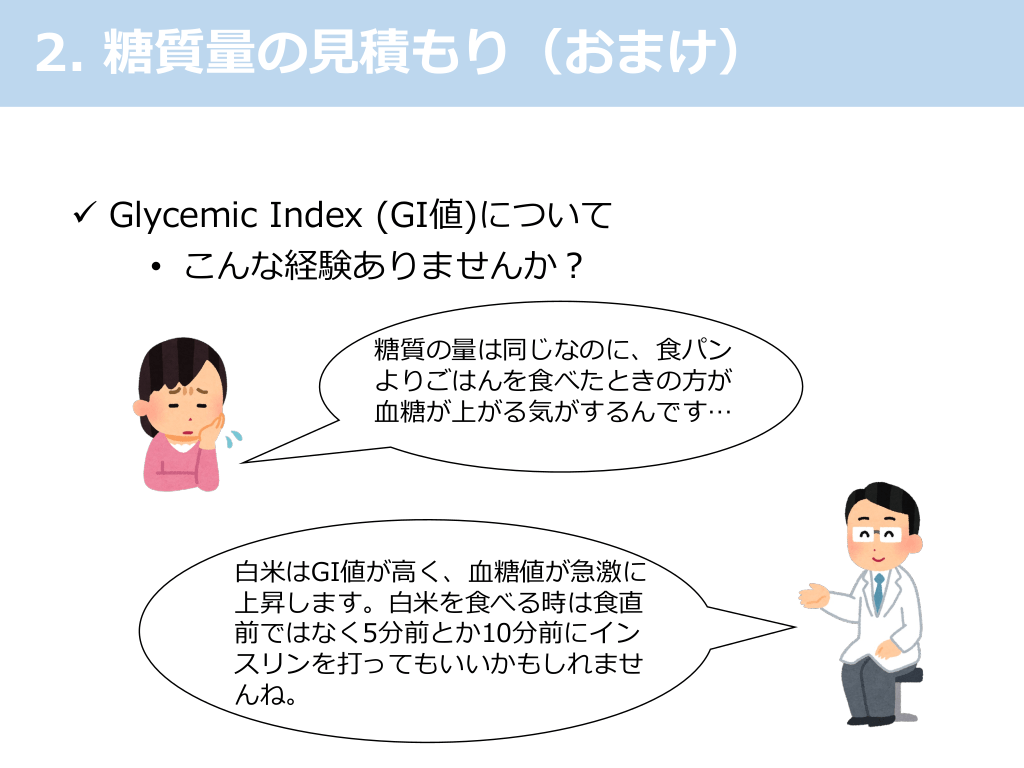 2. 糖質量の見積もり（おまけ）

✓ Glycemic Index (GI値)について

• こんな経験ありませんか？

糖質の量は同じなのに、食パンよりごはんを食べたときの方が血糖が上がる気がするんです…

白米はGI値が高く、血糖値が急激に上昇します。白米を食べる時は食直前ではなく5分前とか10分前にインスリンを打ってもいいかもしれませんね。